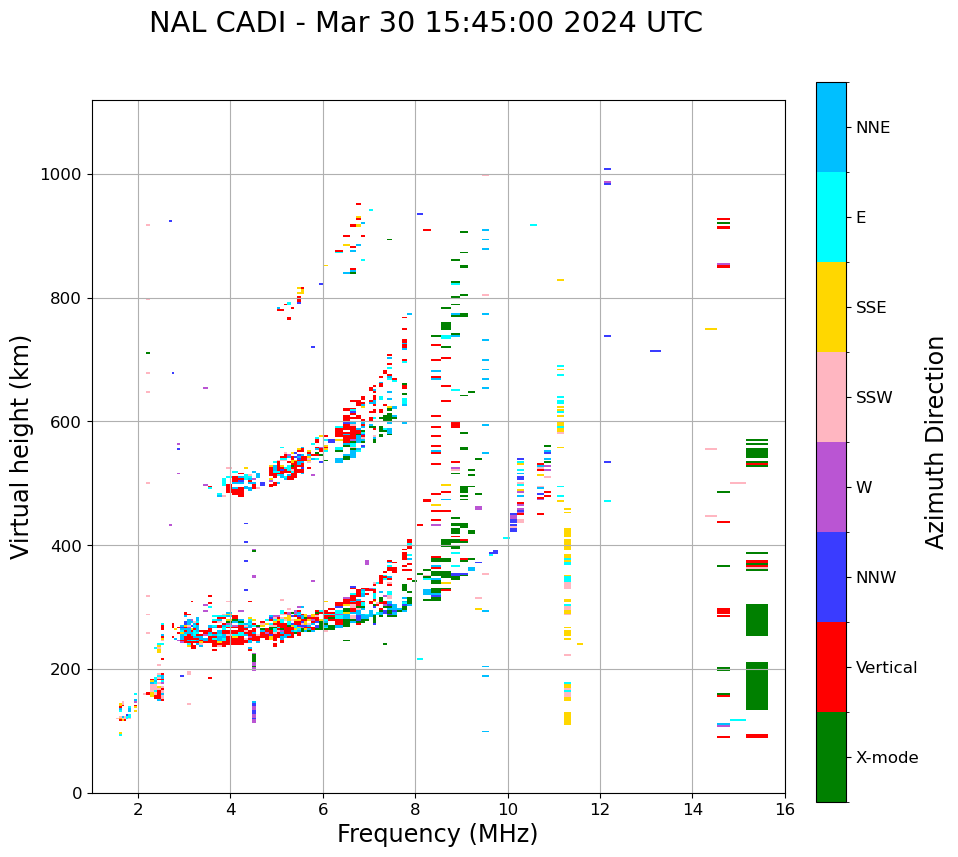 NAL CADI - Mar 30 15:45:00 2024 UTC

Virtual height (km)

1000
800
600
400
200
0

2
4
6
8
10
12
14
16

Frequency (MHz)

NNE
E
SSE
SSW
W
NNW
Vertical
X-mode

Azimuth Direction